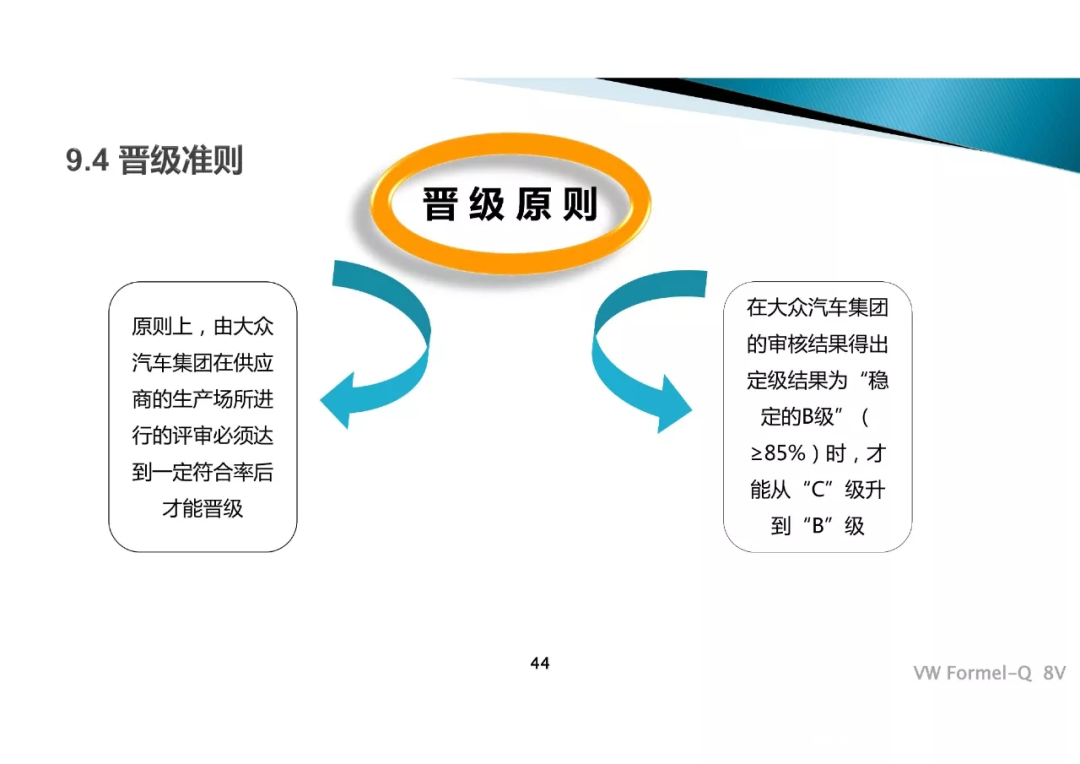 9.4 晋级准则

晋级原则

原则上，由大众汽车集团在供应商的生产场所进行的评审必须达到一定符合率后才能晋级

在大众汽车集团的审核结果得出定级结果为“稳定的B级”（≥85%）时，才能从“C”级升到“B”级

44

VW Formel-Q 8V